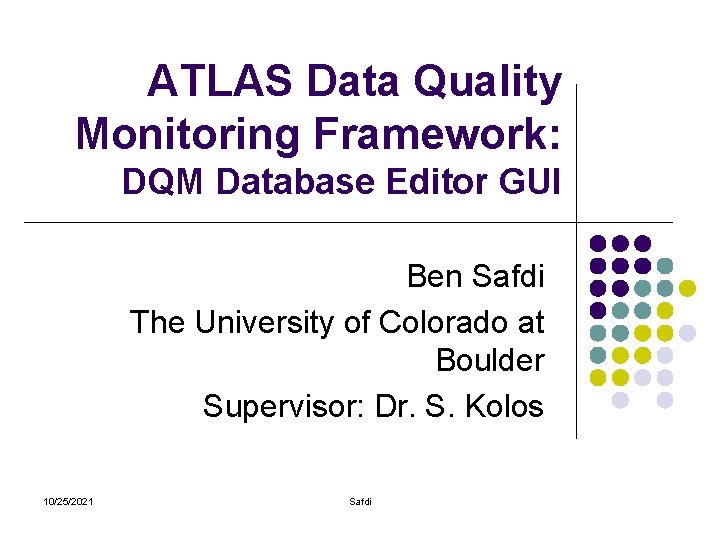 ATLAS Data Quality Monitoring Framework:
DQM Database Editor GUI

Ben Safdi
The University of Colorado at Boulder
Supervisor: Dr. S. Kolos

10/25/2021
Safdi